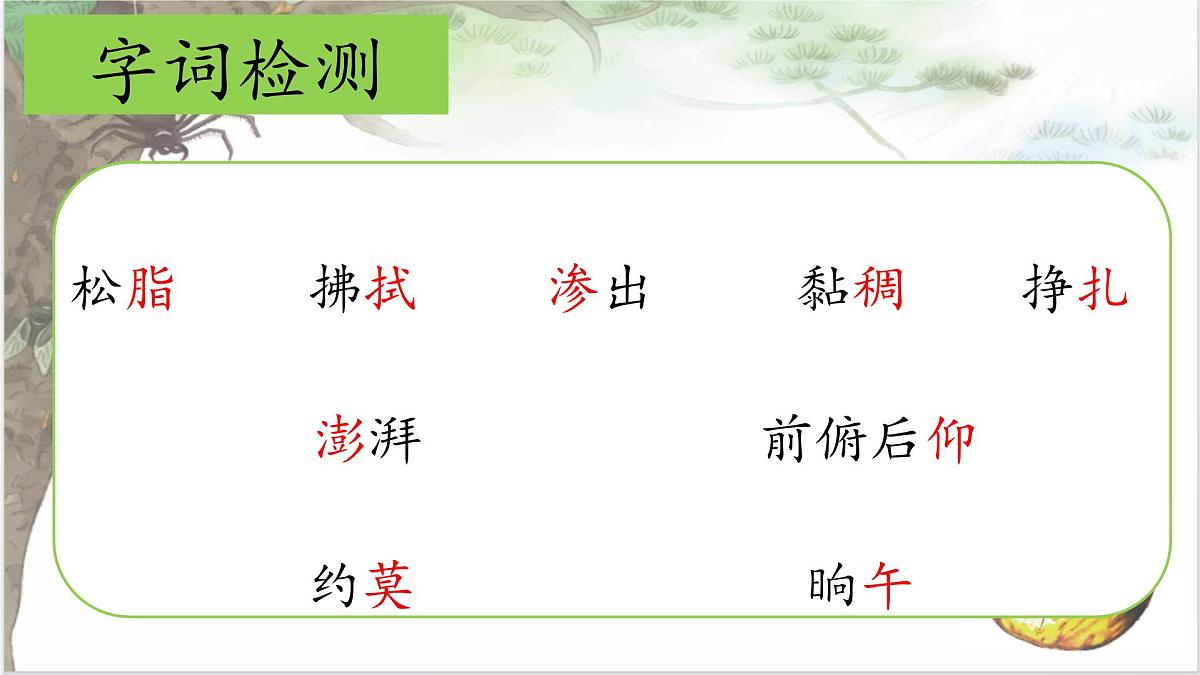 字词检测

松脂　拂拭　渗出　黏稠　挣扎

澎湃　前俯后仰

约莫　晌午